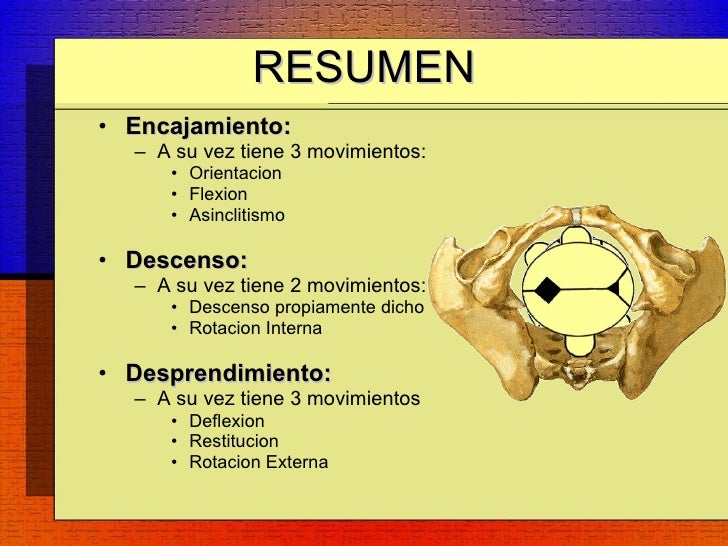 RESUMEN

• Encajamiento:
– A su vez tiene 3 movimientos:
• Orientacion
• Flexion
• Asinclitismo

• Descenso:
– A su vez tiene 2 movimientos:
• Descenso propiamente dicho
• Rotacion Interna

• Desprendimiento:
– A su vez tiene 3 movimientos
• Deflexion
• Restitucion
• Rotacion Externa